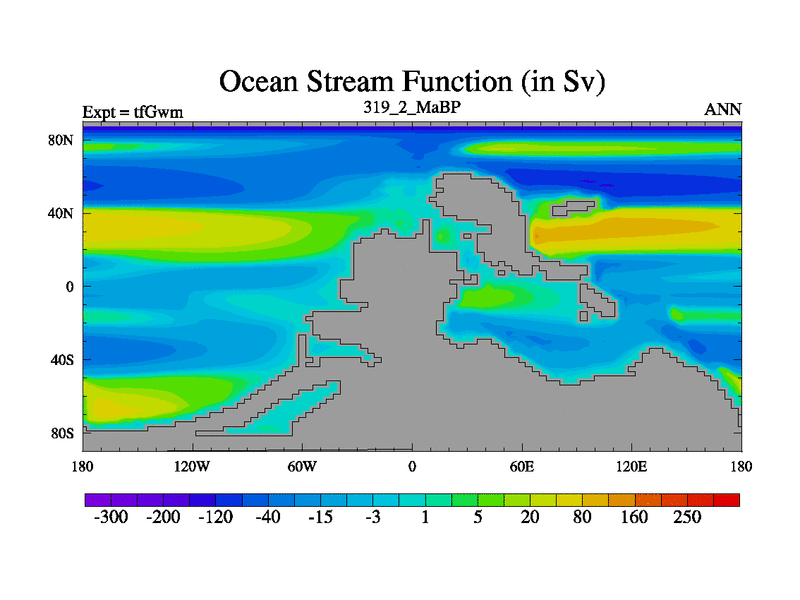 Ocean Stream Function (in Sv)

Expt = tfGwm

319_2_MaBP

ANN

80N
40N
0
40S
80S

180 120W 60W 0 60E 120E 180

-300 -200 -120 -40 -15 -3 1 5 20 80 160 250